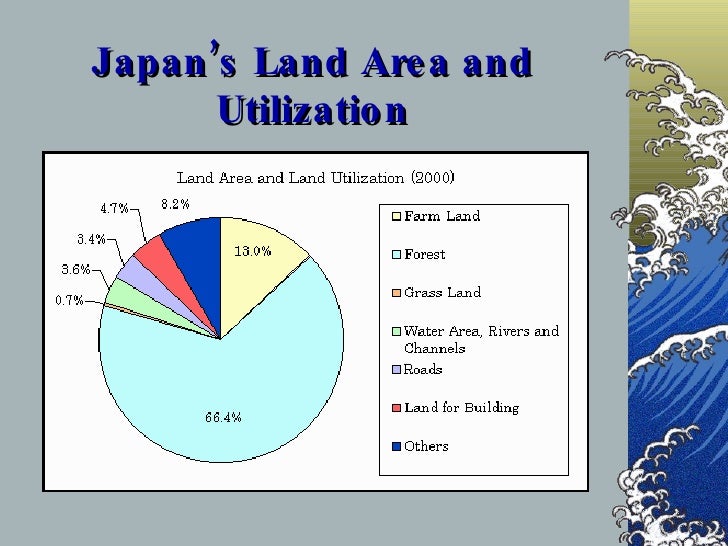 Japan's Land Area and Utilization

Land Area and Land Utilization (2000)

4.7%
8.2%
3.4%
3.6%
0.7%
13.0%
66.4%

Farm Land
Forest
Grass Land
Water Area, Rivers and Channels
Roads
Land for Building
Others